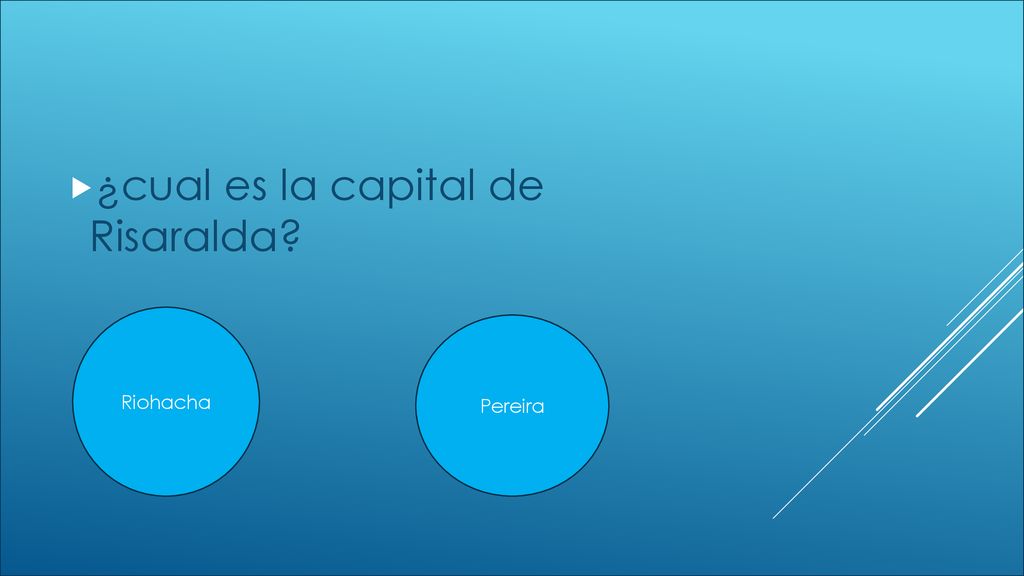 ¿cual es la capital de Risaralda?

Riohacha

Pereira